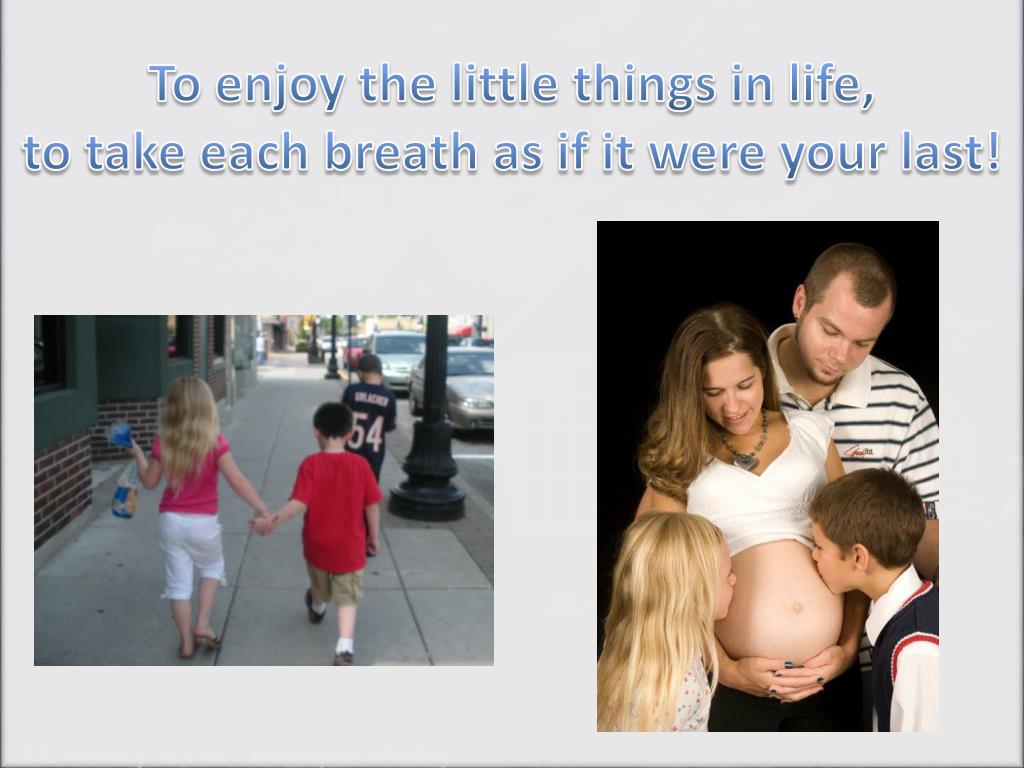 To enjoy the little things in life,
to take each breath as if it were your last!

URLACHER
54